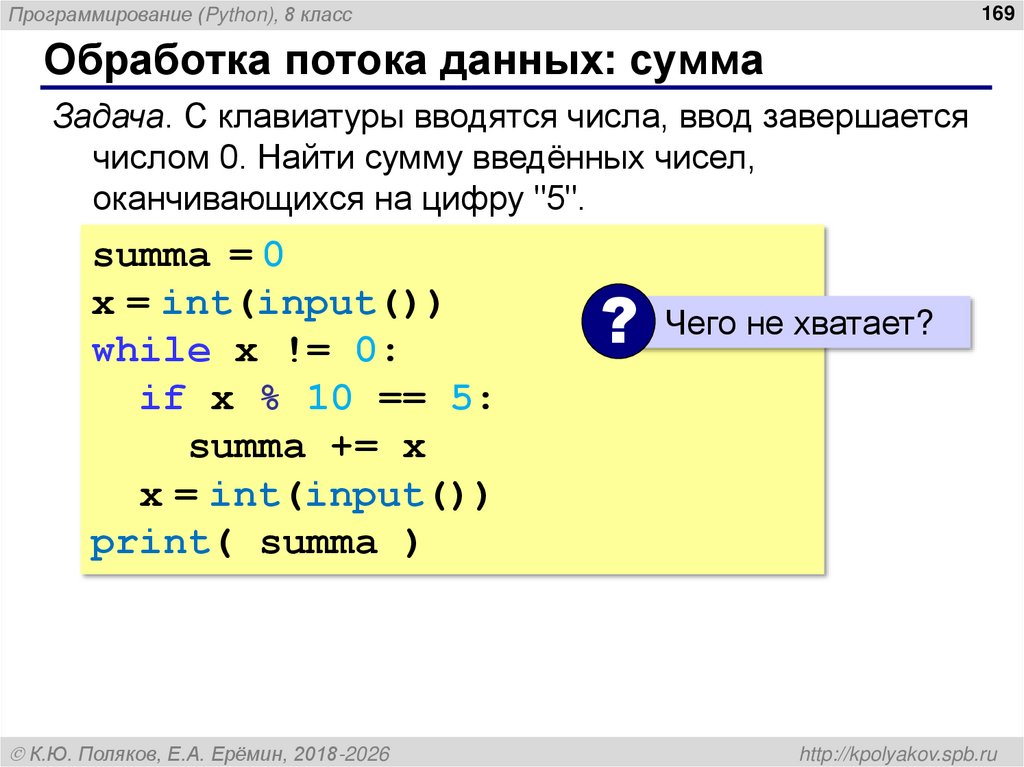 Программирование (Python), 8 класс

169

Обработка потока данных: сумма

Задача. С клавиатуры вводятся числа, ввод завершается числом 0. Найти сумму введённых чисел, оканчивающихся на цифру "5".

summa = 0
x = int(input())
while x != 0:
  if x % 10 == 5:
    summa += x
  x = int(input())
print( summa )

?

Чего не хватает?

© К.Ю. Поляков, Е.А. Ерёмин, 2018-2026

http://kpolyakov.spb.ru